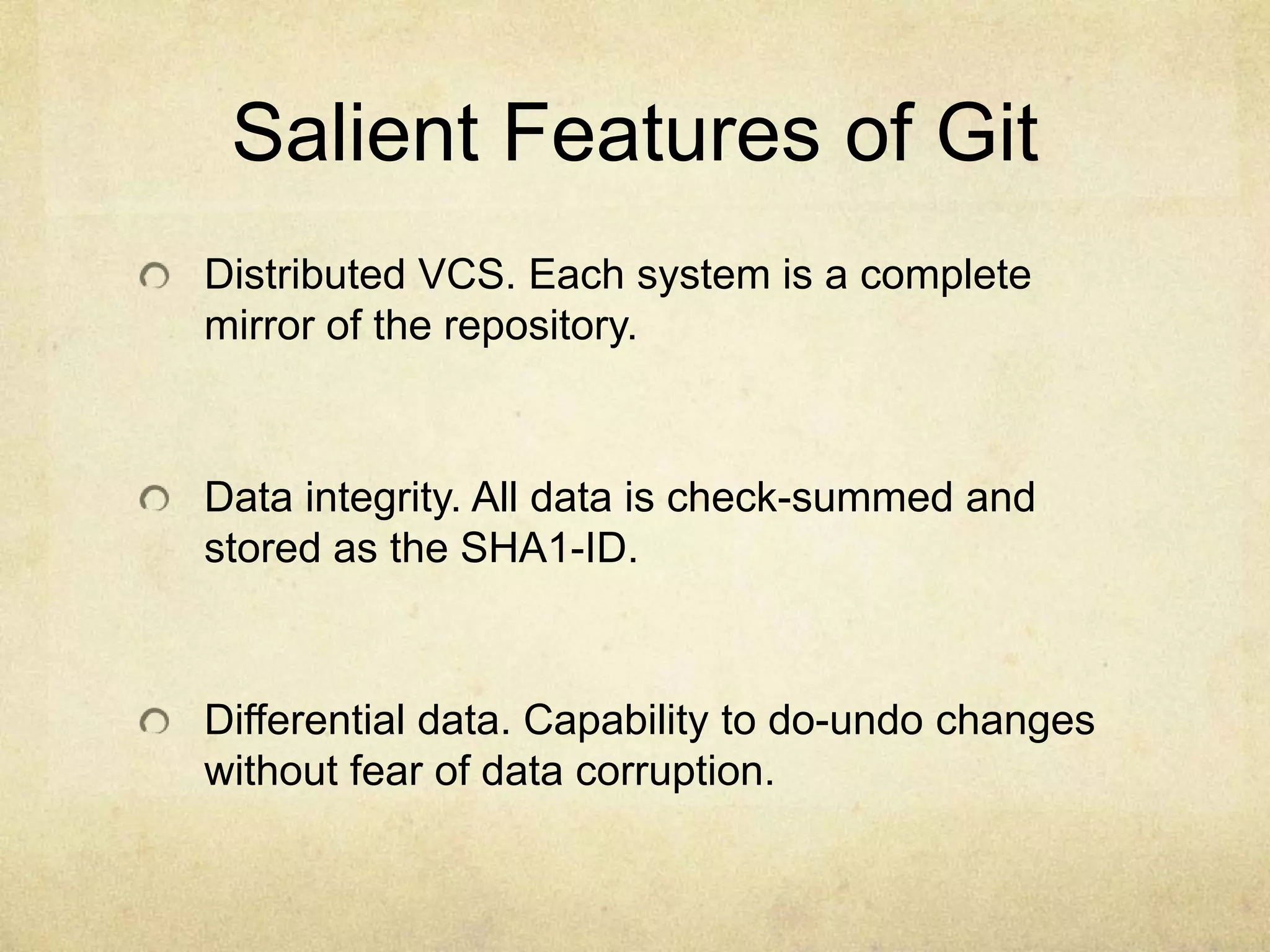 Salient Features of Git

Distributed VCS. Each system is a complete mirror of the repository.

Data integrity. All data is check-summed and stored as the SHA1-ID.

Differential data. Capability to do-undo changes without fear of data corruption.